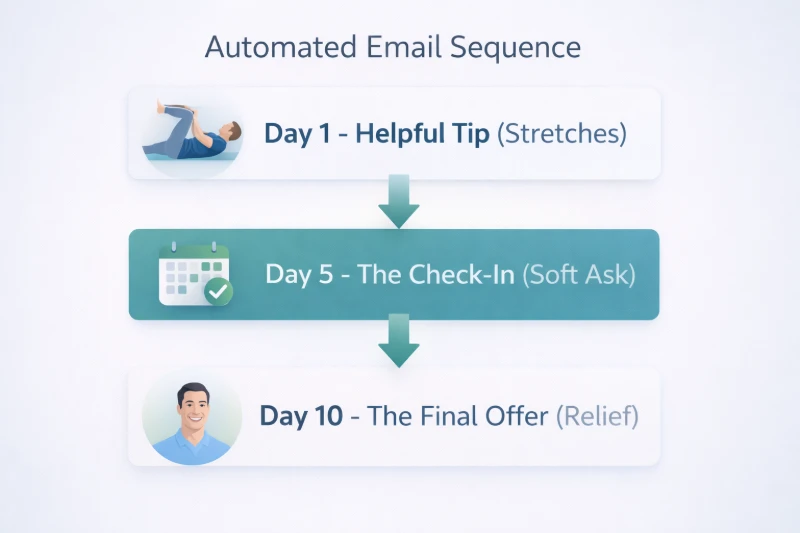 Automated Email Sequence

Day 1 - Helpful Tip (Stretches)

Day 5 - The Check-In (Soft Ask)

Day 10 - The Final Offer (Relief)